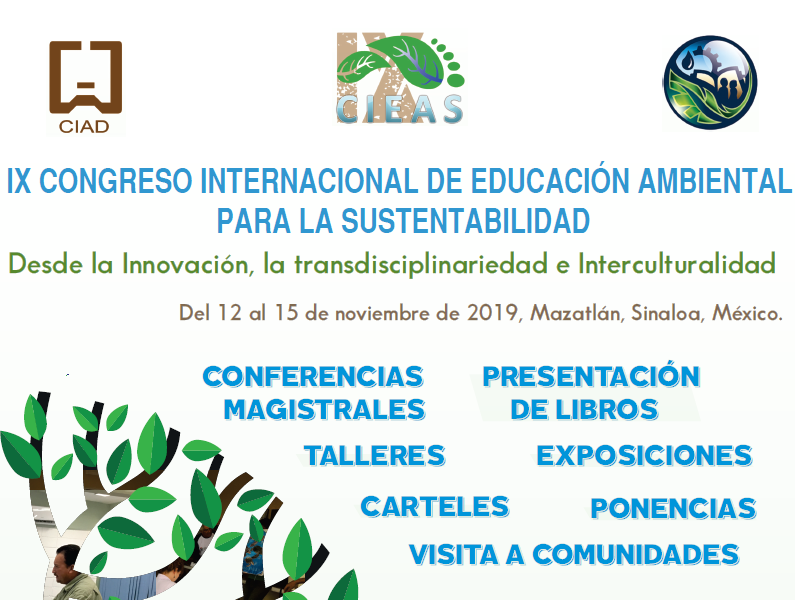 CIAD

IX
CIEAS

IX CONGRESO INTERNACIONAL DE EDUCACIÓN AMBIENTAL PARA LA SUSTENTABILIDAD

Desde la Innovación, la transdisciplinariedad e Interculturalidad

Del 12 al 15 de noviembre de 2019, Mazatlán, Sinaloa, México.

CONFERENCIAS MAGISTRALES

PRESENTACIÓN DE LIBROS

TALLERES

EXPOSICIONES

CARTELES

PONENCIAS

VISITA A COMUNIDADES